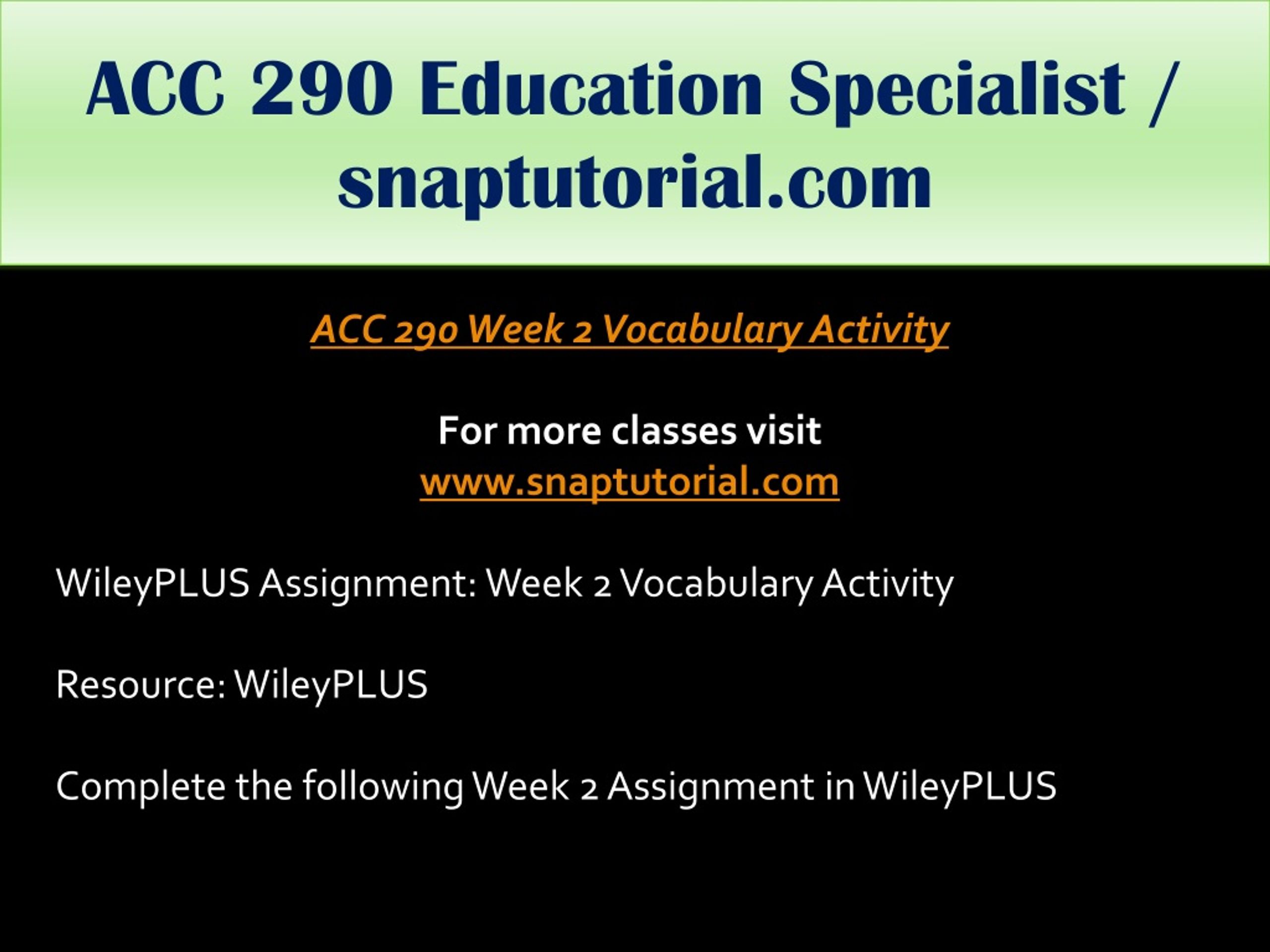 ACC 290 Education Specialist / snaptutorial.com

ACC 290 Week 2 Vocabulary Activity

For more classes visit
www.snaptutorial.com

WileyPLUS Assignment: Week 2 Vocabulary Activity

Resource: WileyPLUS

Complete the following Week 2 Assignment in WileyPLUS